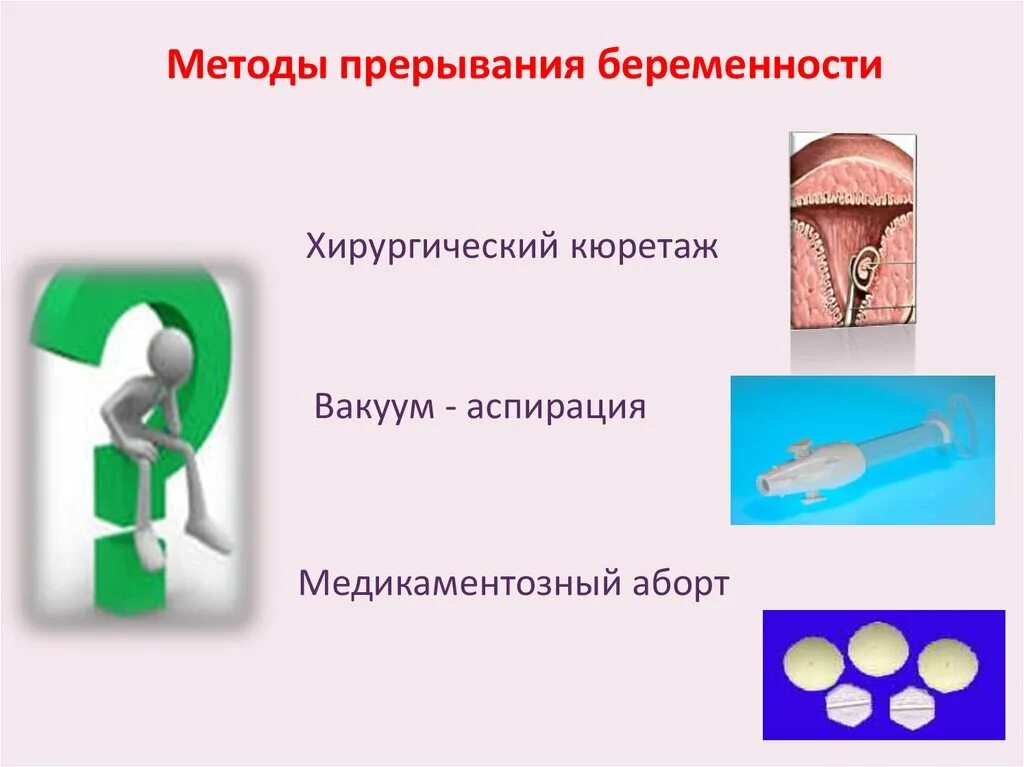 Методы прерывания беременности

Хирургический кюретаж

Вакуум - аспирация

Медикаментозный аборт